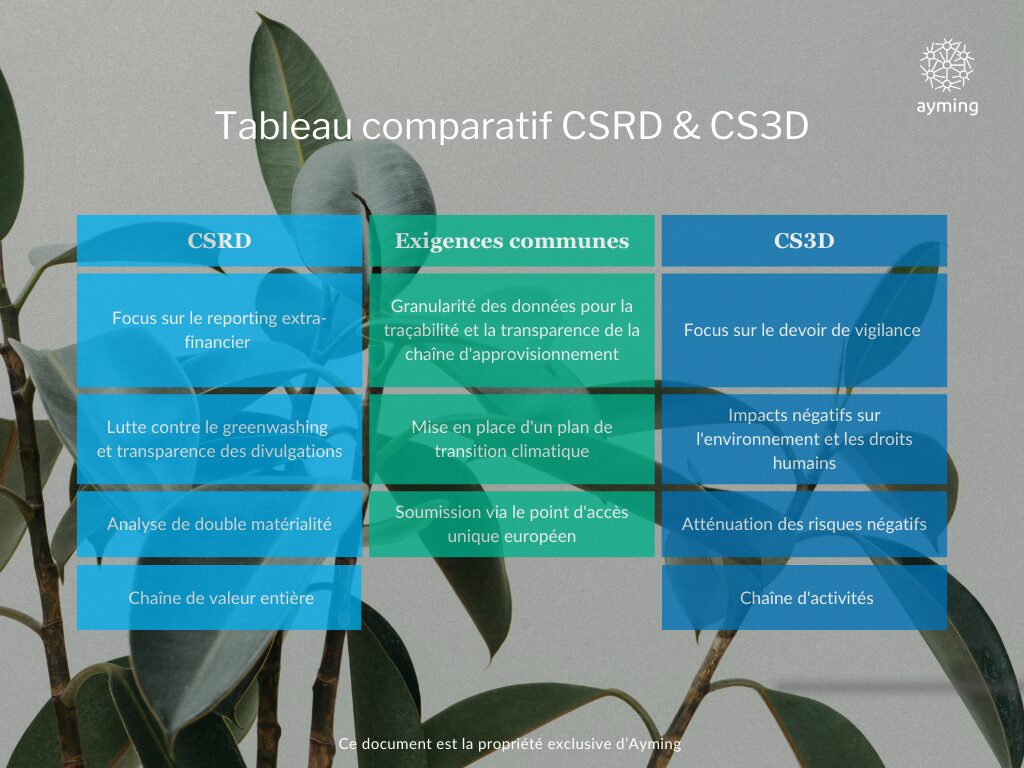 ayming

Tableau comparatif CSRD & CS3D

| CSRD | Exigences communes | CS3D |
|---|---|---|
| Focus sur le reporting extra-financier | Granularité des données pour la traçabilité et la transparence de la chaîne d'approvisionnement | Focus sur le devoir de vigilance |
| Lutte contre le greenwashing et transparence des divulgations | Mise en place d'un plan de transition climatique | Impacts négatifs sur l'environnement et les droits humains |
| Analyse de double matérialité | Soumission via le point d'accès unique européen | Atténuation des risques négatifs |
| Chaîne de valeur entière | | Chaîne d'activités |

Ce document est la propriété exclusive d'Ayming